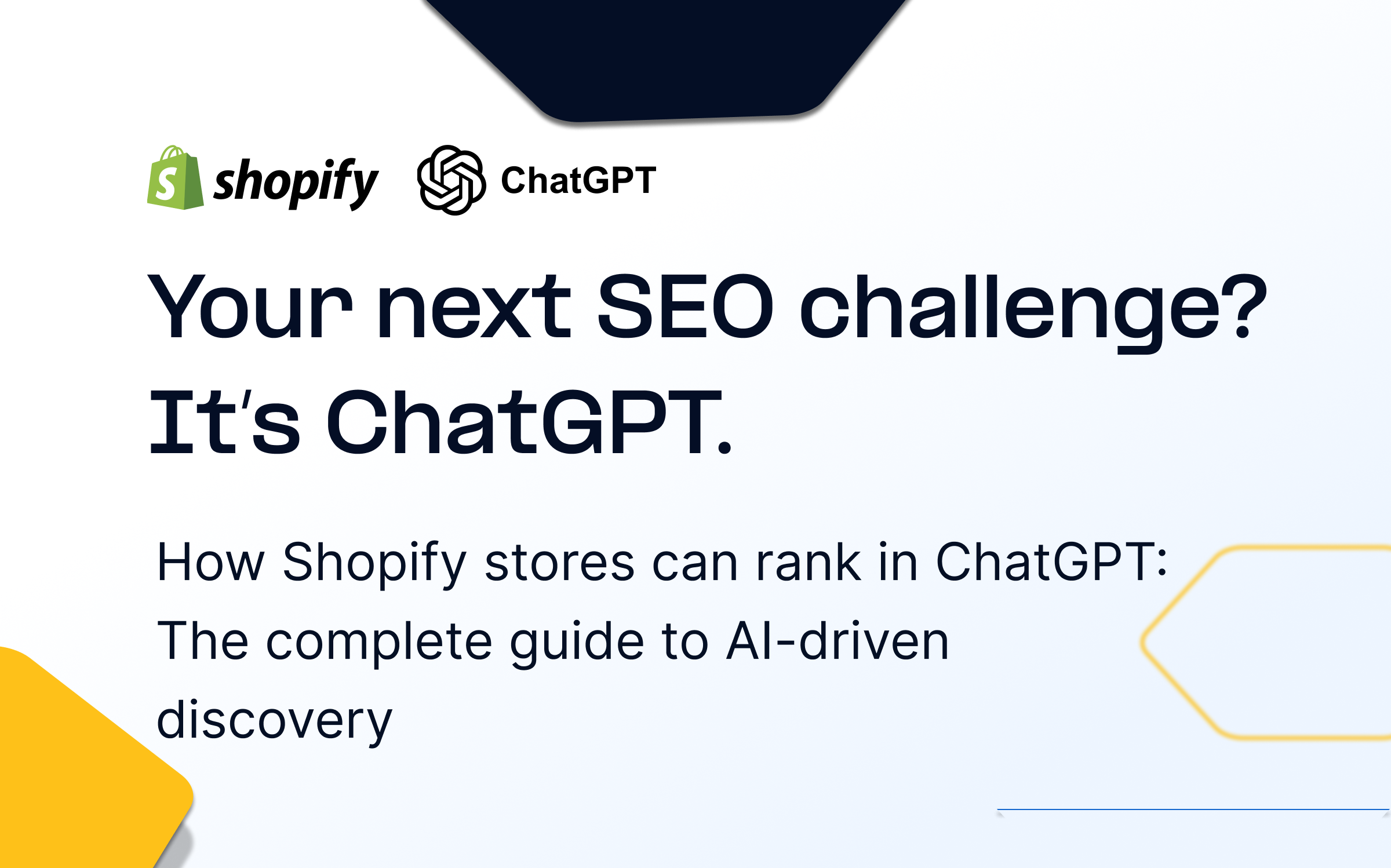 shopify ChatGPT

Your next SEO challenge? It's ChatGPT.

How Shopify stores can rank in ChatGPT: The complete guide to AI-driven discovery